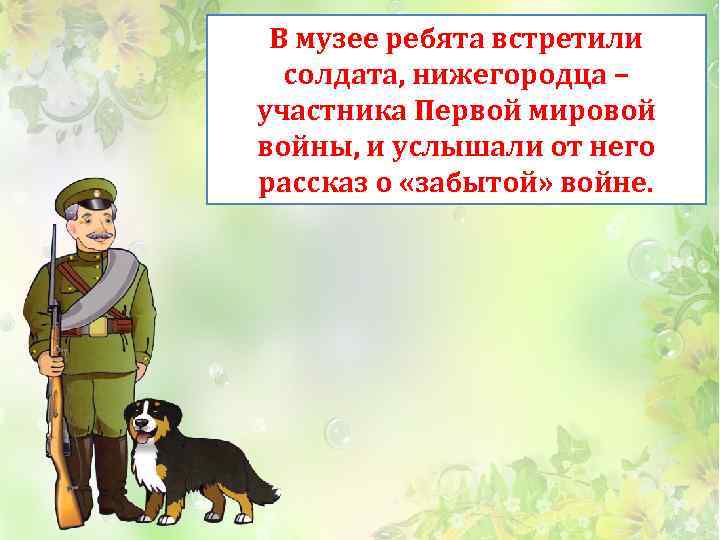 В музее ребята встретили солдата, нижегородца – участника Первой мировой войны, и услышали от него рассказ о «забытой» войне.